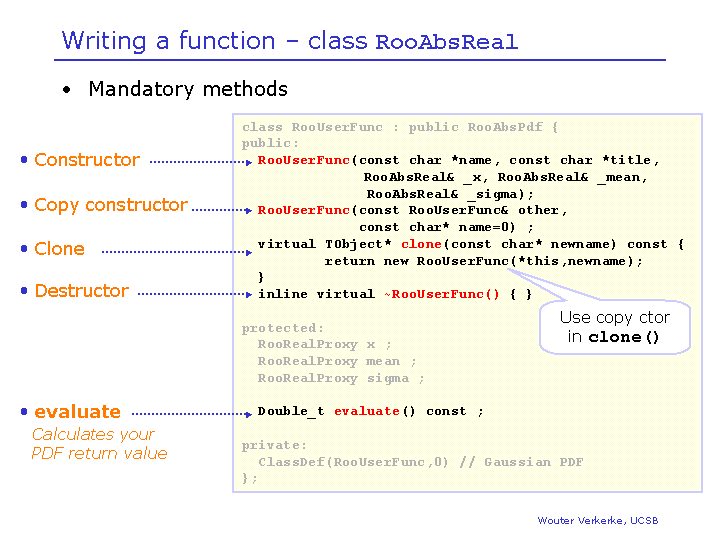 Writing a function – class RooAbsReal

• Mandatory methods

• Constructor

• Copy constructor

• Clone

• Destructor

• evaluate
Calculates your PDF return value

class RooUserFunc : public RooAbsPdf {
public:
  RooUserFunc(const char *name, const char *title,
              RooAbsReal& _x, RooAbsReal& _mean,
              RooAbsReal& _sigma);
  RooUserFunc(const RooUserFunc& other,
              const char* name=0) ;
  virtual TObject* clone(const char* newname) const {
          return new RooUserFunc(*this,newname);
  }
  inline virtual ~RooUserFunc() { }

protected:
  RooRealProxy x ;
  RooRealProxy mean ;
  RooRealProxy sigma ;

  Double_t evaluate() const ;

private:
  ClassDef(RooUserFunc,0) // Gaussian PDF
};

Use copy ctor in clone()

Wouter Verkerke, UCSB